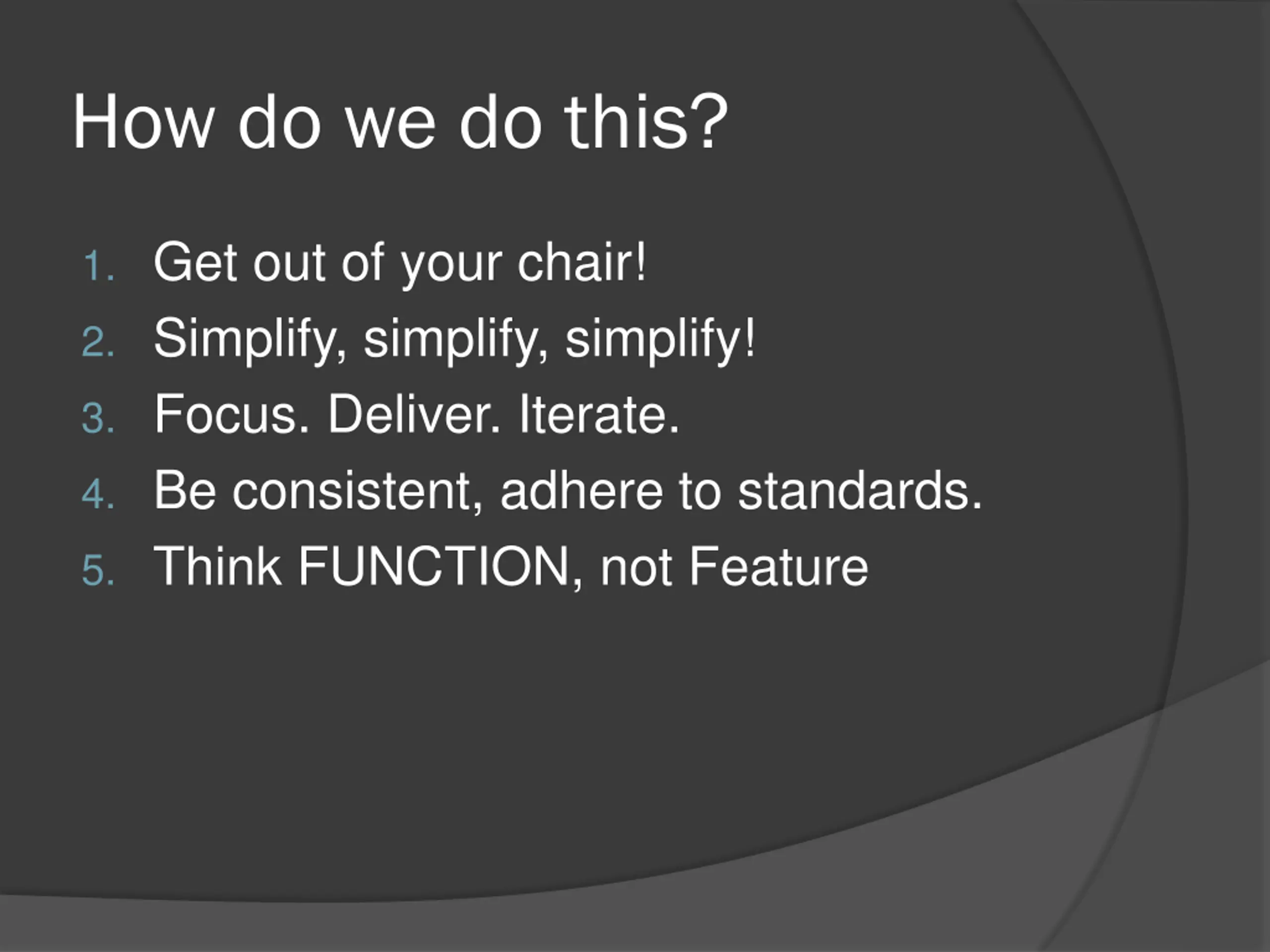 How do we do this?

1. Get out of your chair!
2. Simplify, simplify, simplify!
3. Focus. Deliver. Iterate.
4. Be consistent, adhere to standards.
5. Think FUNCTION, not Feature